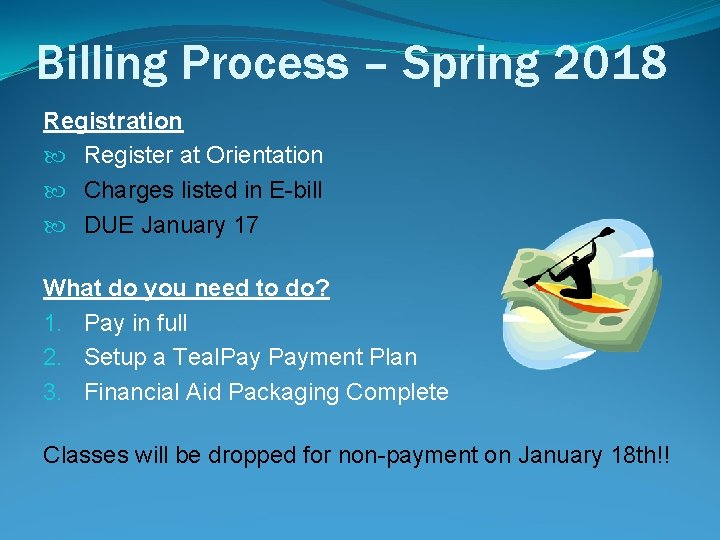 Billing Process – Spring 2018

Registration

Register at Orientation
Charges listed in E-bill
DUE January 17

What do you need to do?

1. Pay in full
2. Setup a TealPay Payment Plan
3. Financial Aid Packaging Complete

Classes will be dropped for non-payment on January 18th!!